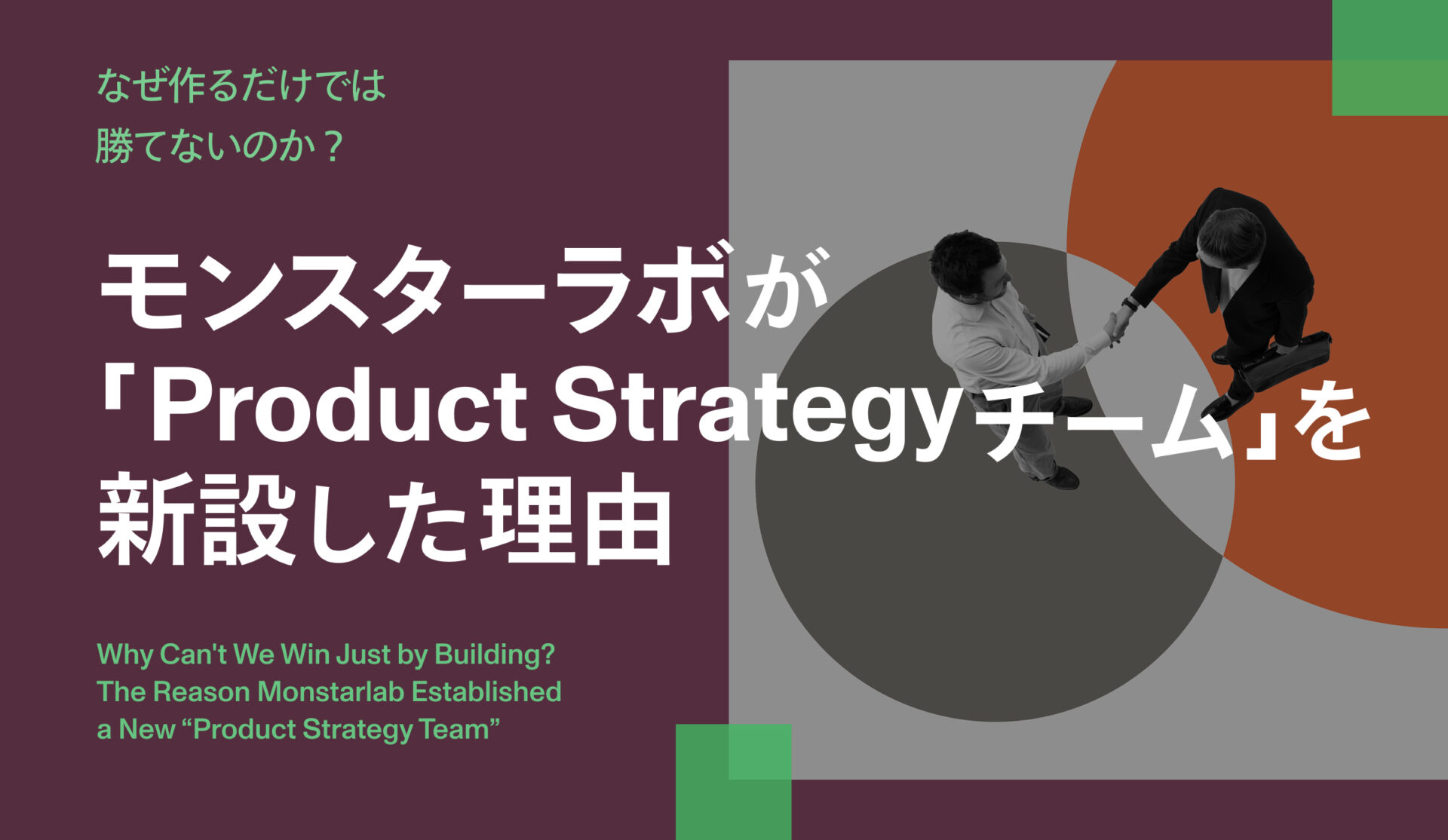 なぜ作るだけでは
勝てないのか？

モンスターラボが
「Product Strategyチーム」を
新設した理由

Why Can't We Win Just by Building?
The Reason Monstarlab Established
a New “Product Strategy Team”